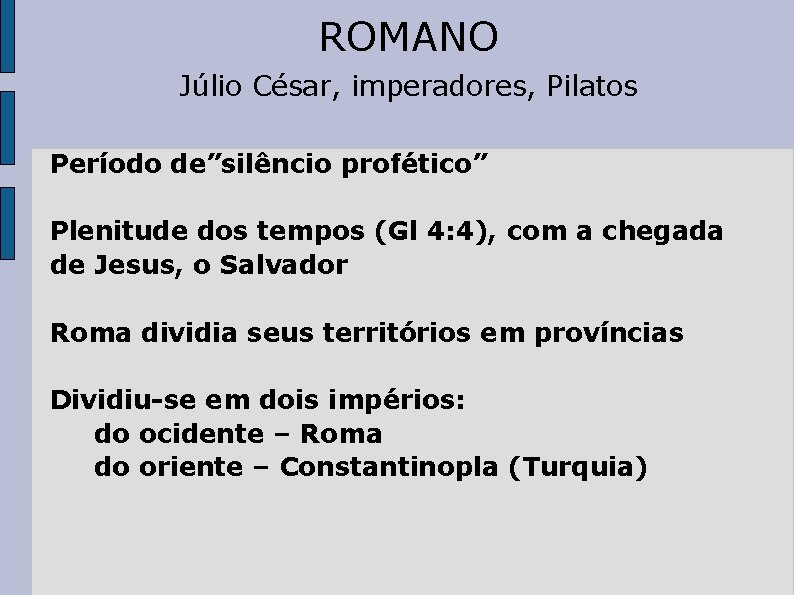 ROMANO
Júlio César, imperadores, Pilatos

Período de”silêncio profético”

Plenitude dos tempos (Gl 4:4), com a chegada de Jesus, o Salvador

Roma dividia seus territórios em províncias

Dividiu-se em dois impérios:
do ocidente – Roma
do oriente – Constantinopla (Turquia)